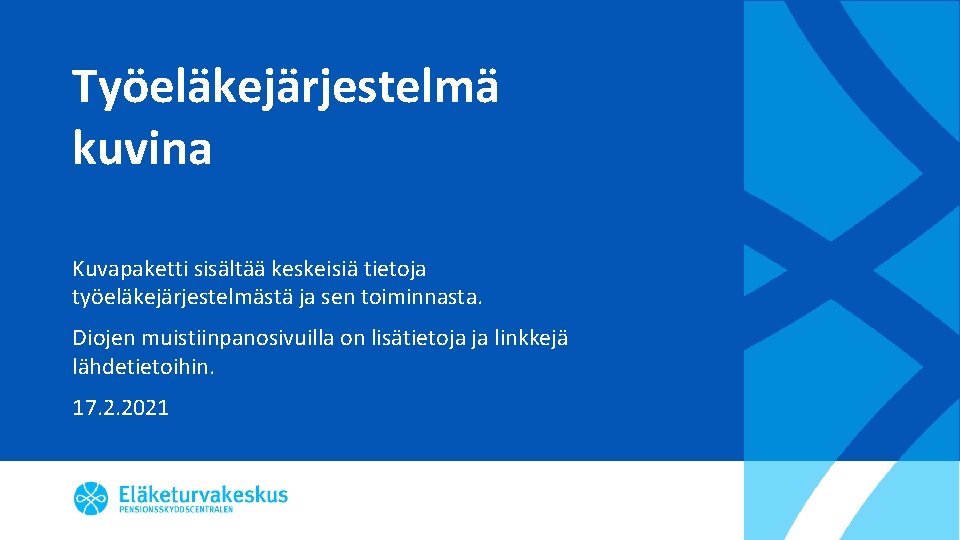 Työeläkejärjestelmä kuvina

Kuvapaketti sisältää keskeisiä tietoja työeläkejärjestelmästä ja sen toiminnasta.

Diojen muistiinpanosivuilla on lisätietoja ja linkkejä lähdetietoihin.

17.2.2021

Eläketurvakeskus
PENSIONSSKYDDSCENTRALEN